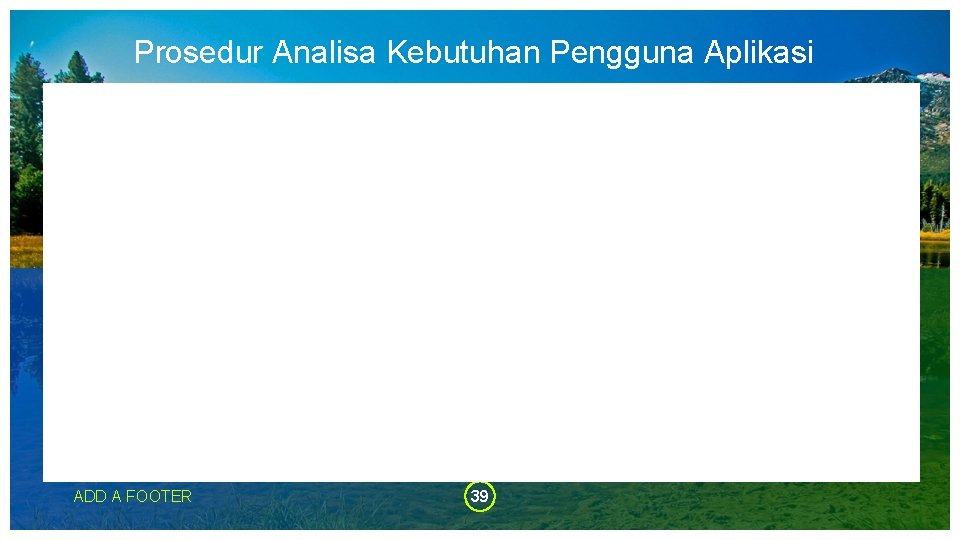 Prosedur Analisa Kebutuhan Pengguna Aplikasi

ADD A FOOTER

39